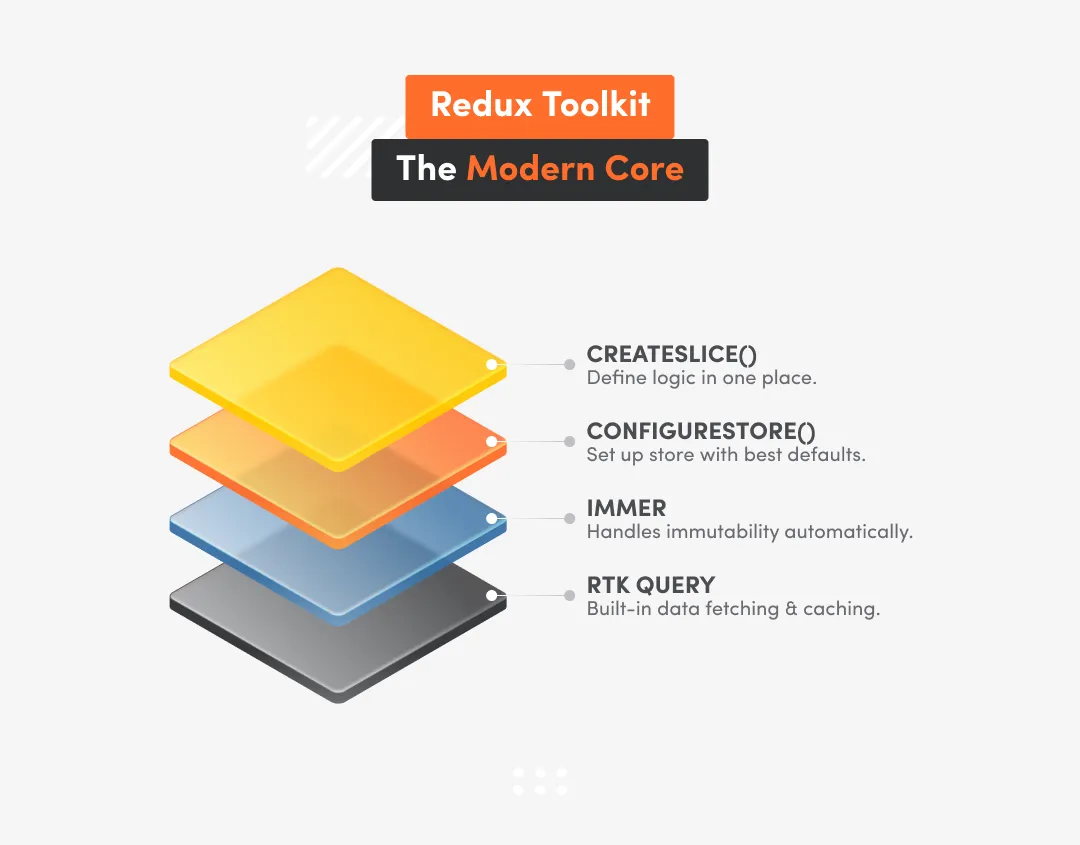 Redux Toolkit
The Modern Core

CREATESLICE()
Define logic in one place.

CONFIGURESTORE()
Set up store with best defaults.

IMMER
Handles immutability automatically.

RTK QUERY
Built-in data fetching & caching.